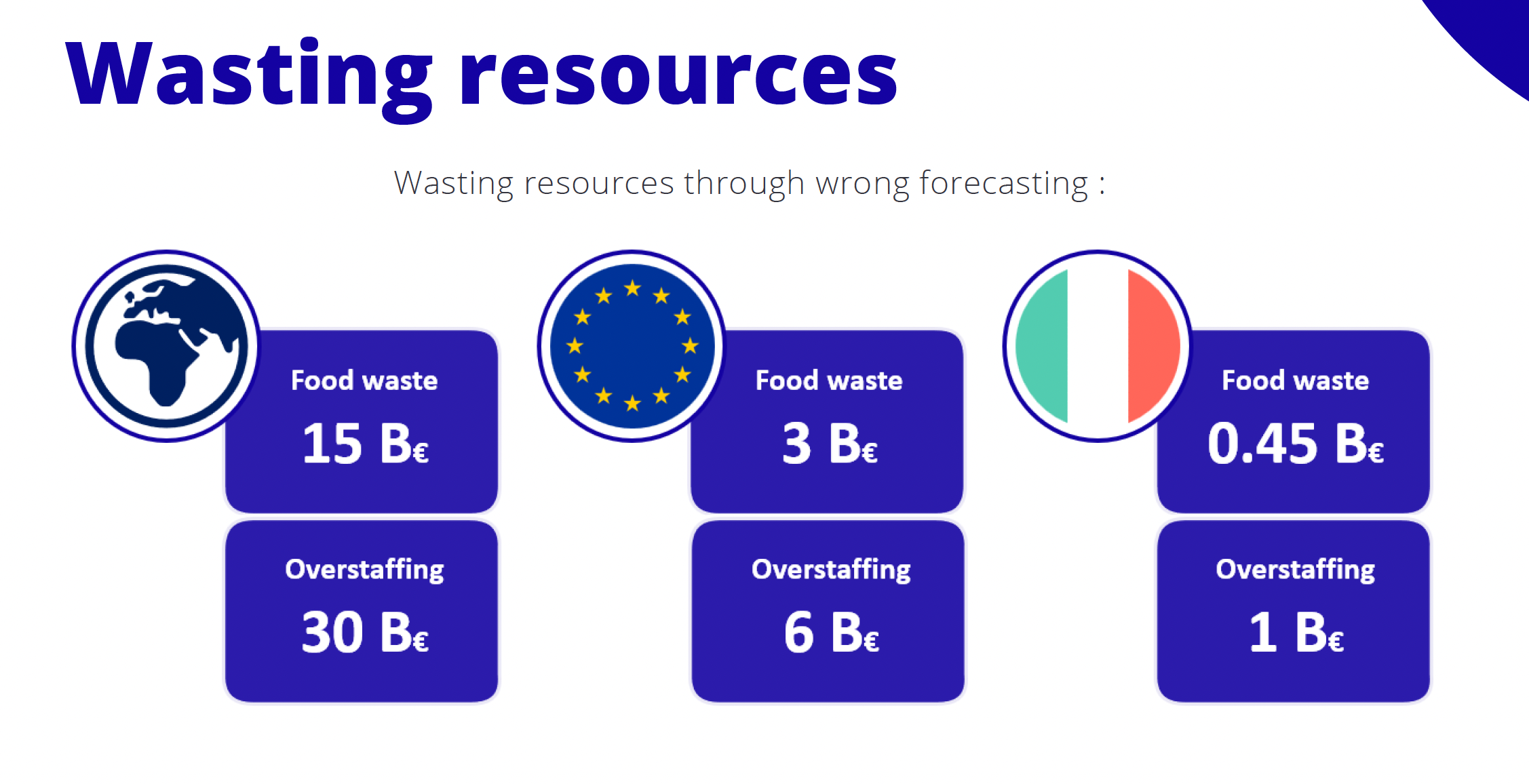 Wasting resources

Wasting resources through wrong forecasting :

Food waste

15 B€

Overstaffing

30 B€

Food waste

3 B€

Overstaffing

6 B€

Food waste

0.45 B€

Overstaffing

1 B€